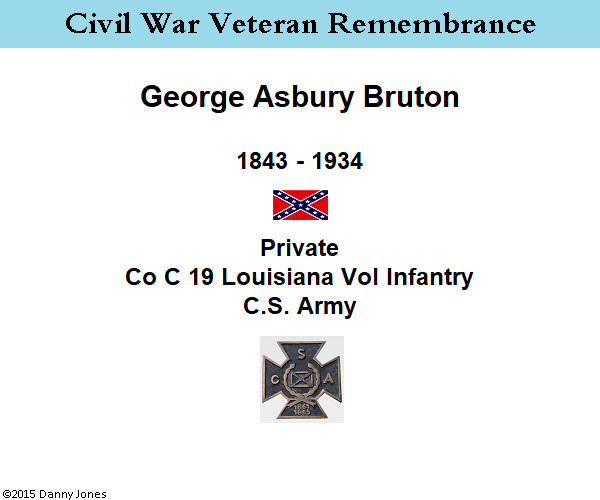 Civil War Veteran Remembrance

George Asbury Bruton

1843 - 1934

Private
Co C 19 Louisiana Vol Infantry
C.S. Army

S
C A
1861
1865

©2015 Danny Jones